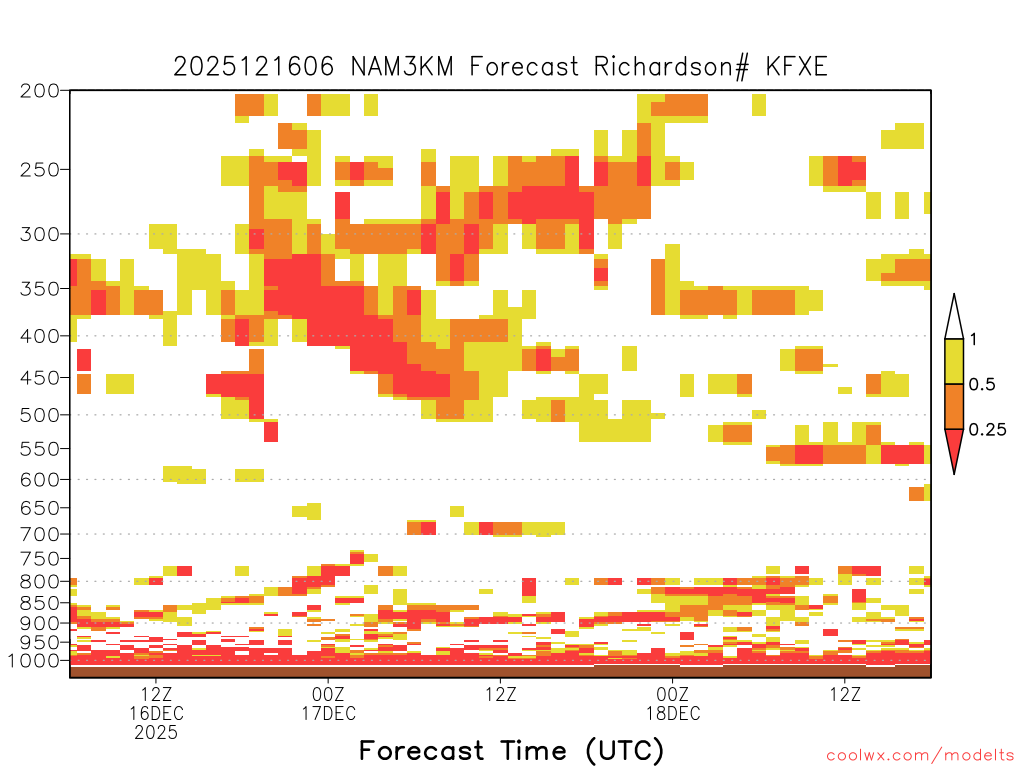 2025121606 NAM3KM Forecast Richardson# KFXE

200
250
300
350
400
450
500
550
600
650
700
750
800
850
900
950
1000

1
0.5
0.25

12Z
16DEC
2025

00Z
17DEC

12Z

00Z
18DEC

12Z

Forecast Time (UTC)

coolwx.com/modelts